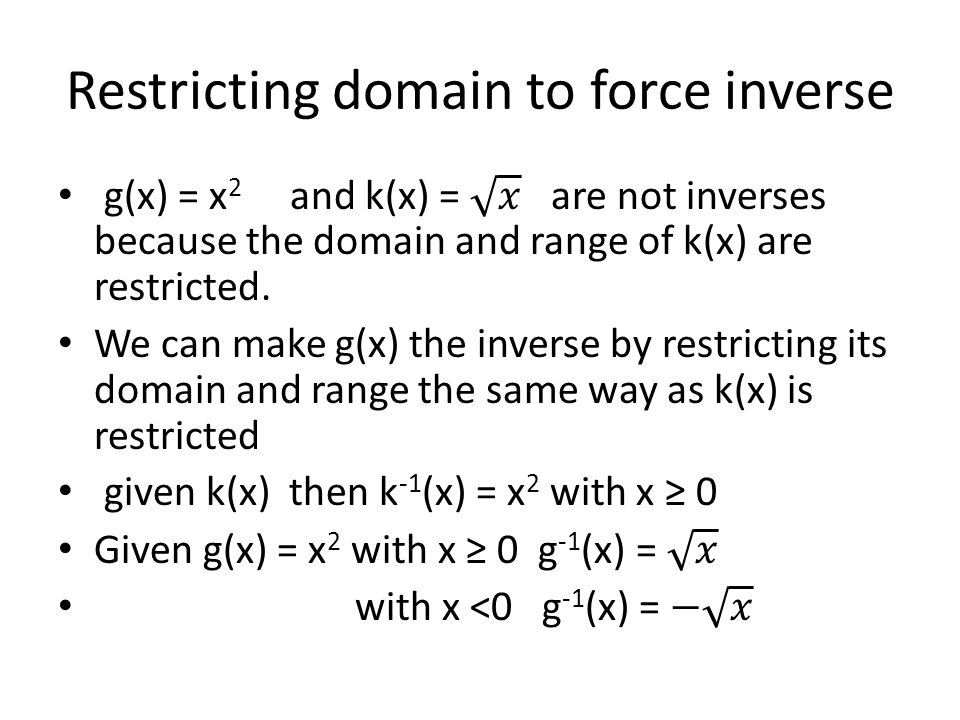 Restricting domain to force inverse

• $g(x) = x^2$ and $k(x) = \sqrt{x}$ are not inverses because the domain and range of k(x) are restricted.

• We can make g(x) the inverse by restricting its domain and range the same way as k(x) is restricted

• given k(x) then $k^{-1}(x) = x^2$ with $x \geq 0$

• Given $g(x) = x^2$ with $x \geq 0$ $g^{-1}(x) = \sqrt{x}$

• with $x < 0$ $g^{-1}(x) = -\sqrt{x}$